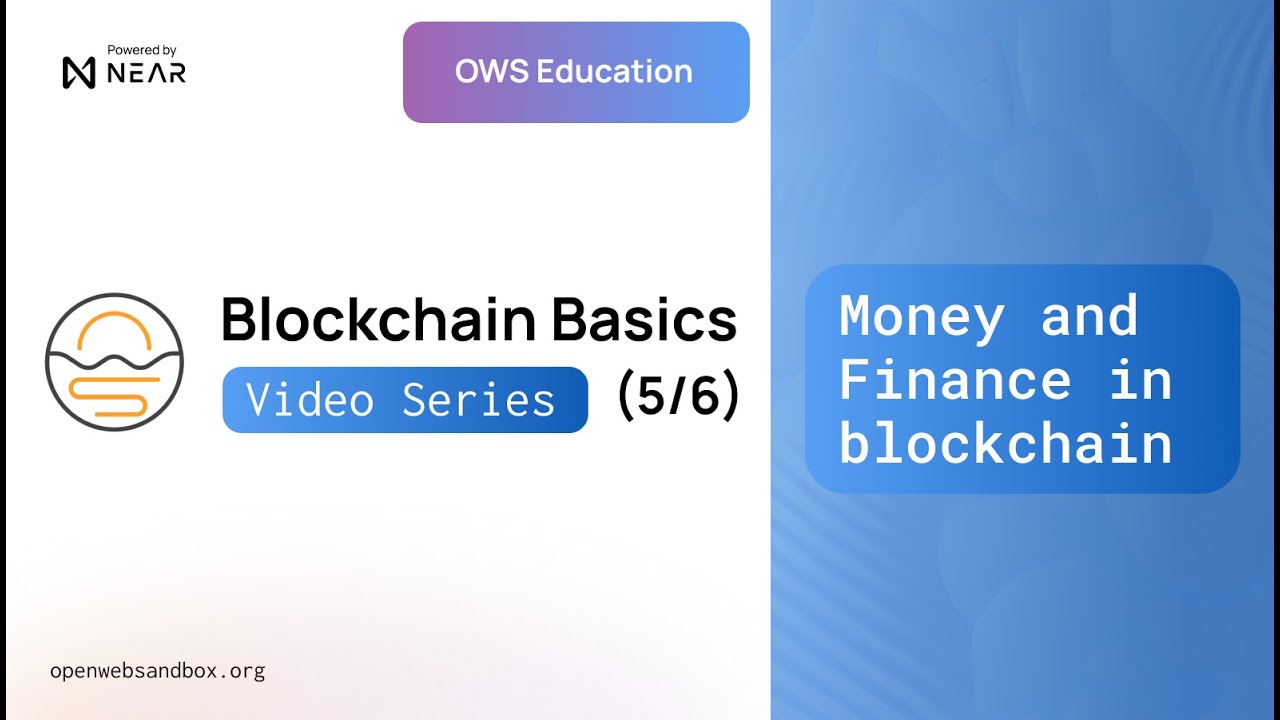 Powered by
NEAR

OWS Education

Blockchain Basics

Video Series (5/6)

Money and Finance in blockchain

openwebsandbox.org